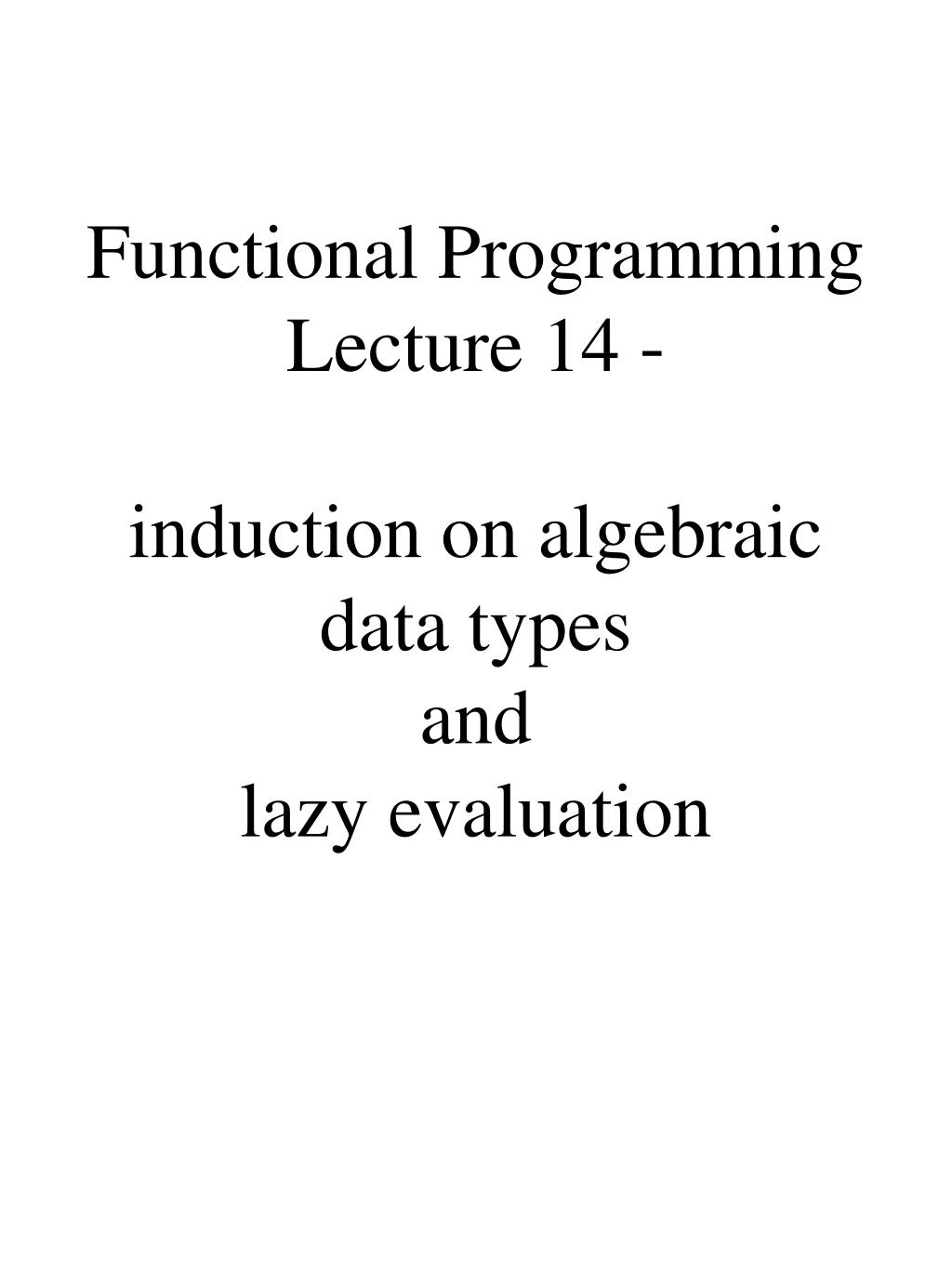 Functional Programming
Lecture 14 -

induction on algebraic
data types
and
lazy evaluation